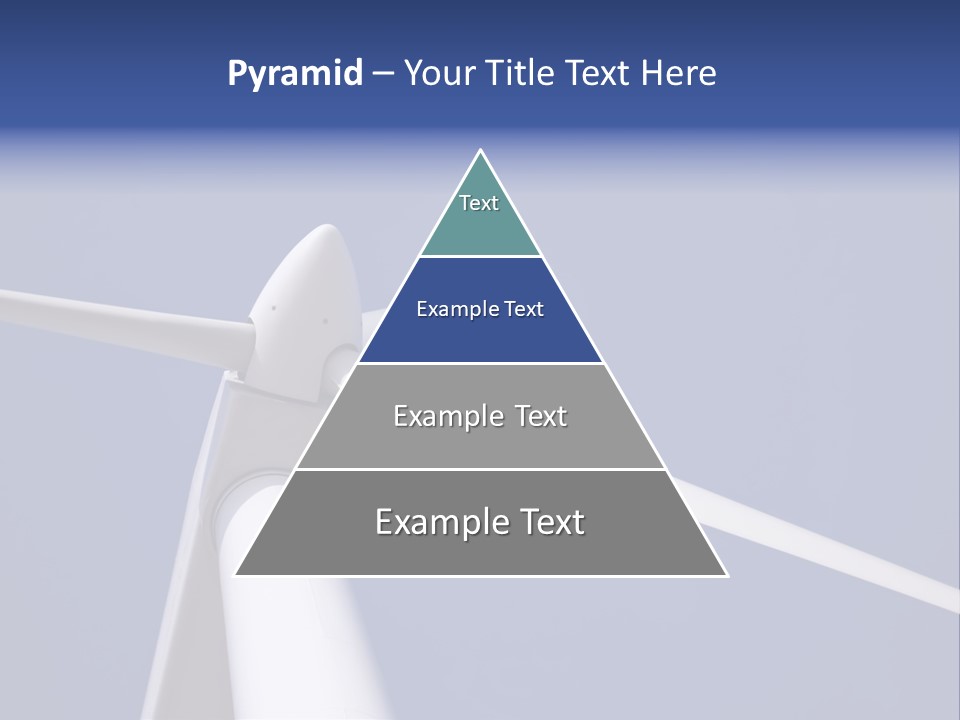 Pyramid – Your Title Text Here

Text

Example Text

Example Text

Example Text